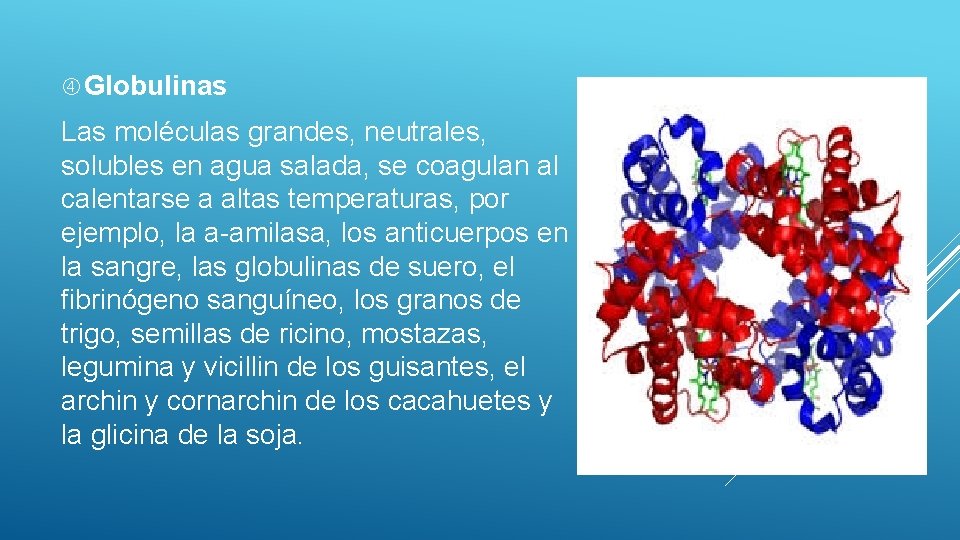 ④ Globulinas

Las moléculas grandes, neutrales, solubles en agua salada, se coagulan al calentarse a altas temperaturas, por ejemplo, la a-amilasa, los anticuerpos en la sangre, las globulinas de suero, el fibrinógeno sanguíneo, los granos de trigo, semillas de ricino, mostazas, legumina y vicillin de los guisantes, el archin y cornarchin de los cacahuetes y la glicina de la soja.